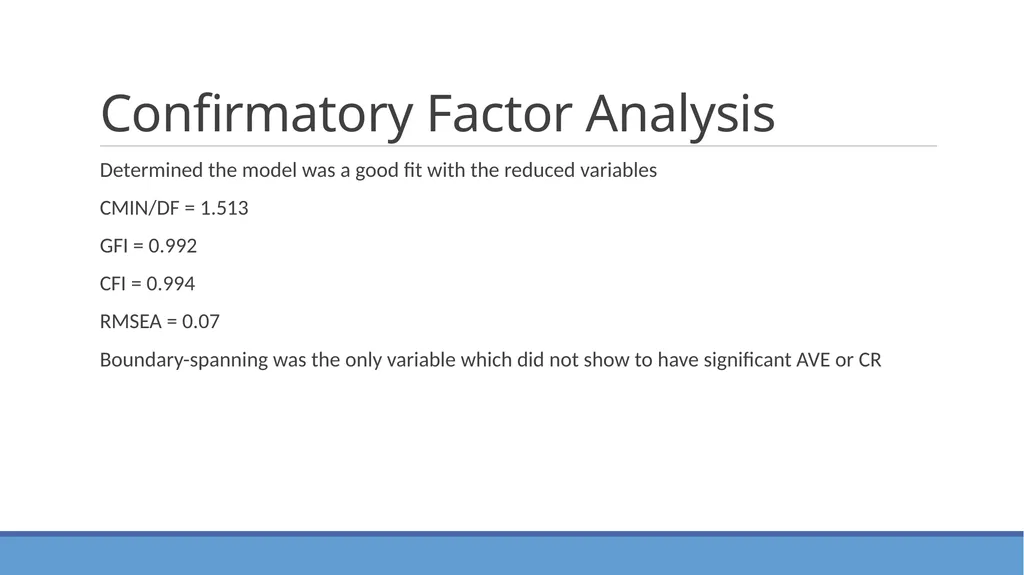 Confirmatory Factor Analysis

Determined the model was a good fit with the reduced variables

CMIN/DF = 1.513

GFI = 0.992

CFI = 0.994

RMSEA = 0.07

Boundary-spanning was the only variable which did not show to have significant AVE or CR